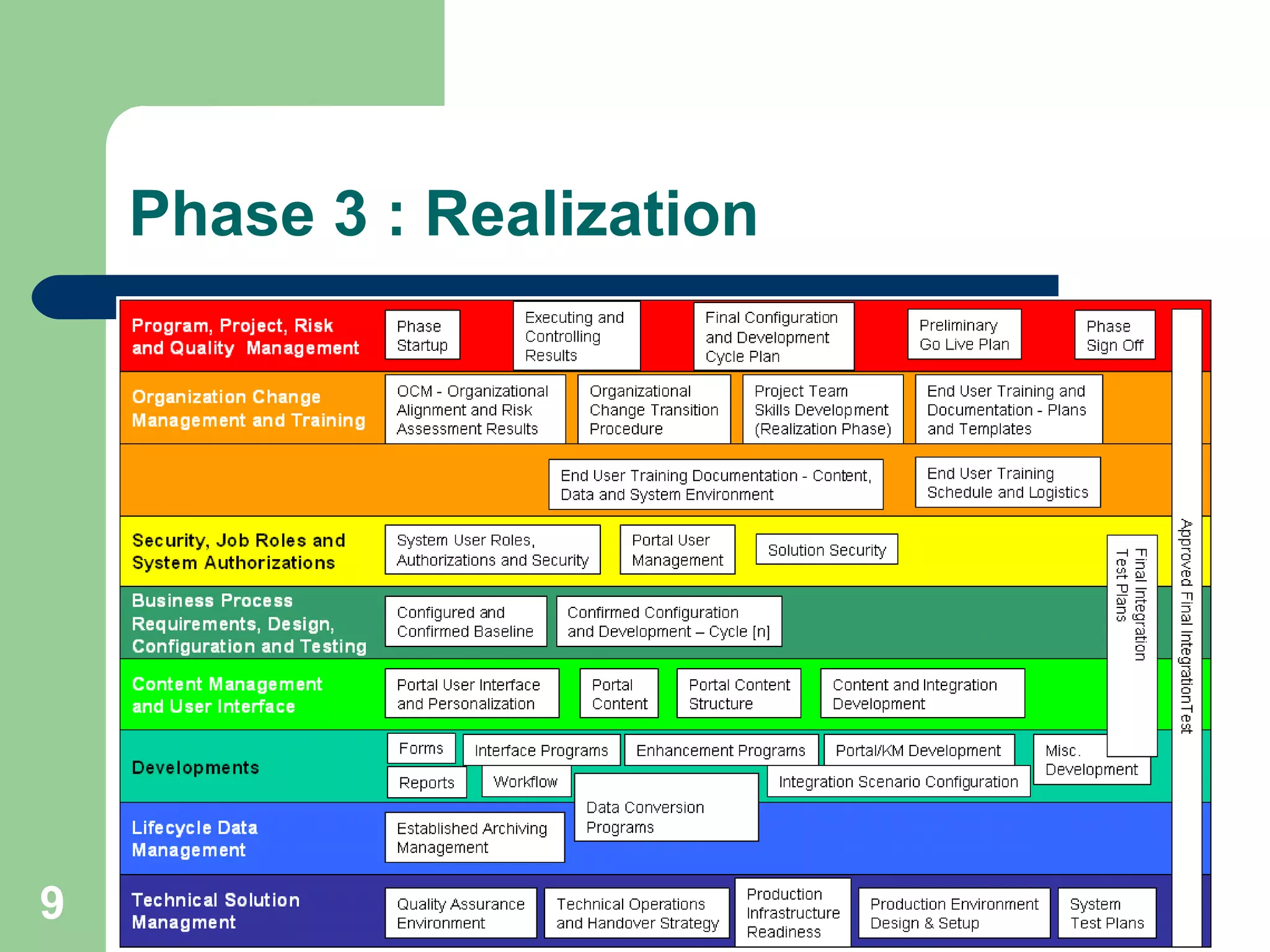 Phase 3 : Realization

Program, Project, Risk and Quality Management

Phase Startup

Executing and Controlling Results

Final Configuration and Development Cycle Plan

Preliminary Go Live Plan

Phase Sign Off

Organization Change Management and Training

OCM - Organizational Alignment and Risk Assessment Results

Organizational Change Transition Procedure

Project Team Skills Development (Realization Phase)

End User Training and Documentation - Plans and Templates

End User Training Documentation - Content, Data and System Environment

End User Training Schedule and Logistics

Security, Job Roles and System Authorizations

System User Roles, Authorizations and Security

Portal User Management

Solution Security

Business Process Requirements, Design, Configuration and Testing

Configured and Confirmed Baseline

Confirmed Configuration and Development – Cycle [n]

Content Management and User Interface

Portal User Interface and Personalization

Portal Content

Portal Content Structure

Content and Integration Development

Developments

Forms

Interface Programs

Enhancement Programs

Portal/KM Development

Misc. Development

Reports

Workflow

Integration Scenario Configuration

Data Conversion Programs

Lifecycle Data Management

Established Archiving Management

Technical Solution Managment

Quality Assurance Environment

Technical Operations and Handover Strategy

Production Infrastructure Readiness

Production Environment Design & Setup

System Test Plans

Final Integration Test Plans

Approved Final IntegrationTest

9